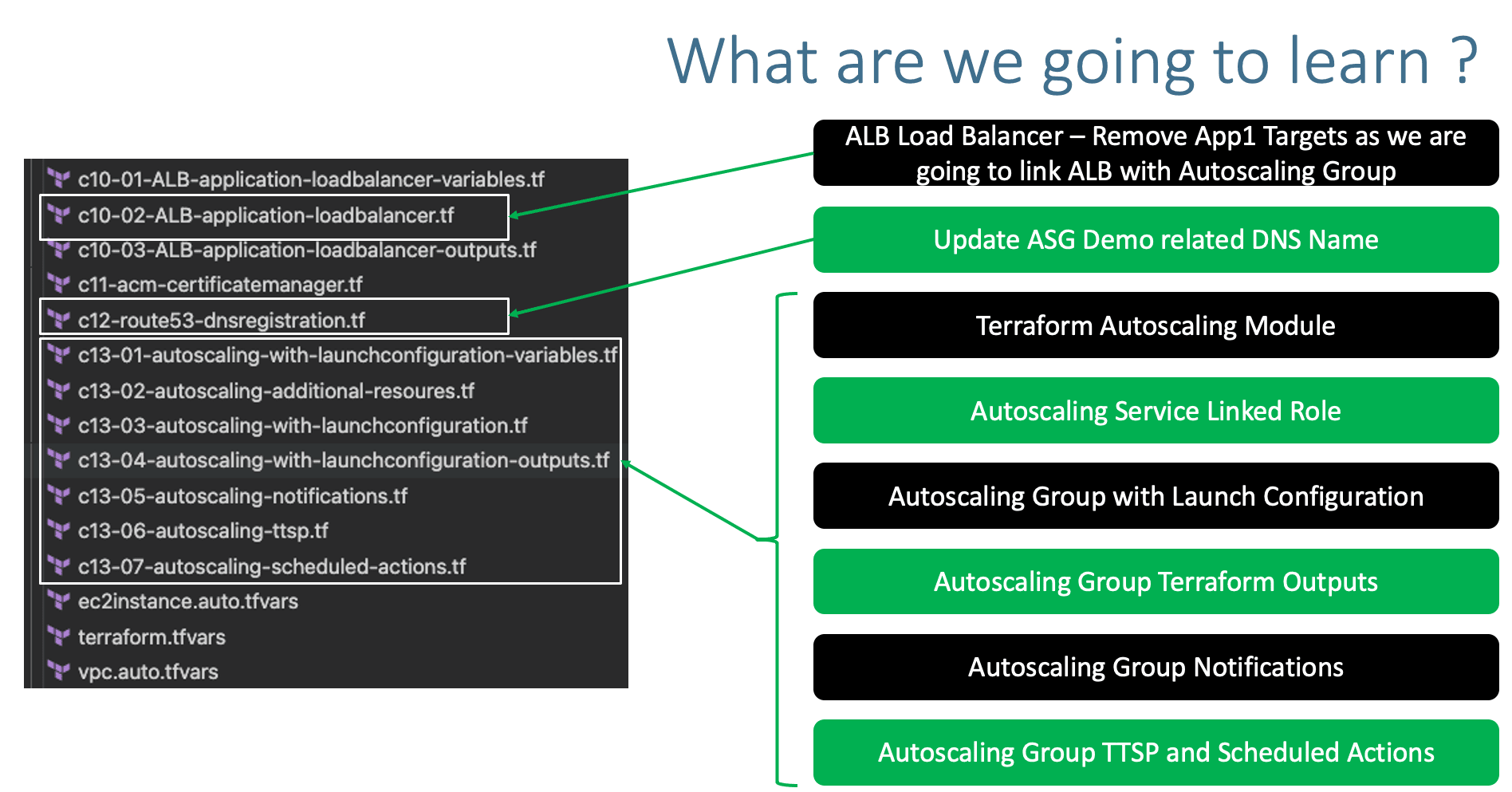 What are we going to learn ?

c10-01-ALB-application-loadbalancer-variables.tf
c10-02-ALB-application-loadbalancer.tf
c10-03-ALB-application-loadbalancer-outputs.tf
c11-acm-certificatemanager.tf
c12-route53-dnsregistration.tf
c13-01-autoscaling-with-launchconfiguration-variables.tf
c13-02-autoscaling-additional-resoures.tf
c13-03-autoscaling-with-launchconfiguration.tf
c13-04-autoscaling-with-launchconfiguration-outputs.tf
c13-05-autoscaling-notifications.tf
c13-06-autoscaling-ttsp.tf
c13-07-autoscaling-scheduled-actions.tf
ec2instance.auto.tfvars
terraform.tfvars
vpc.auto.tfvars

ALB Load Balancer – Remove App1 Targets as we are going to link ALB with Autoscaling Group

Update ASG Demo related DNS Name

Terraform Autoscaling Module

Autoscaling Service Linked Role

Autoscaling Group with Launch Configuration

Autoscaling Group Terraform Outputs

Autoscaling Group Notifications

Autoscaling Group TTSP and Scheduled Actions